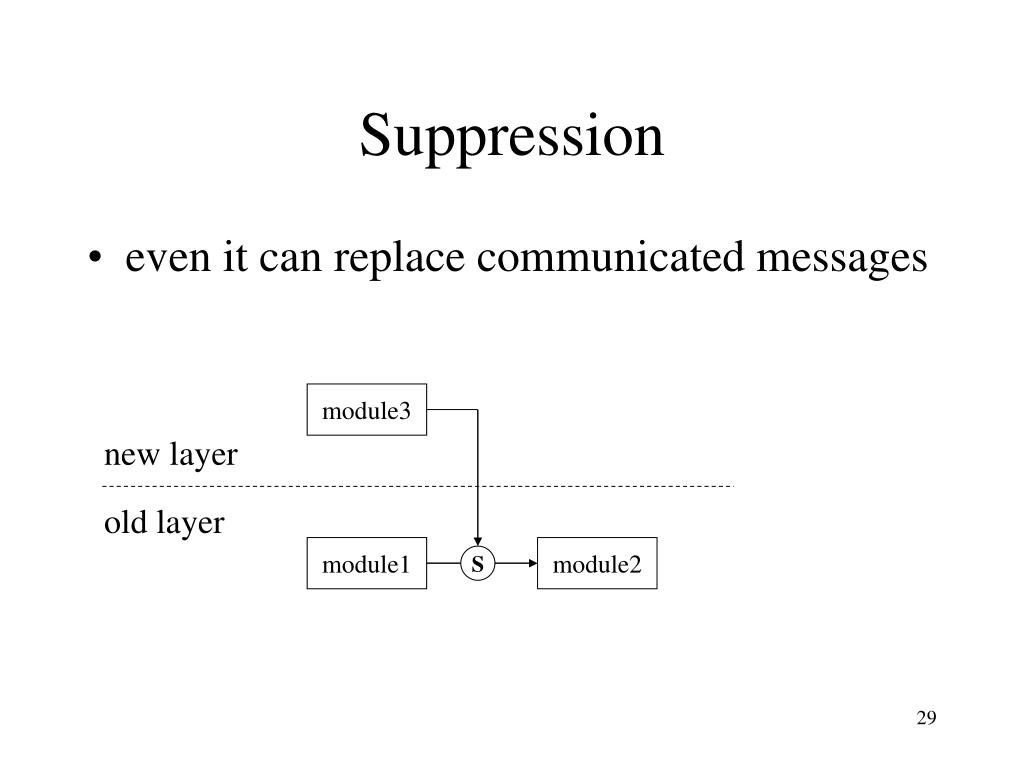 Suppression

• even it can replace communicated messages

module3

new layer

old layer

module1

S

module2

29